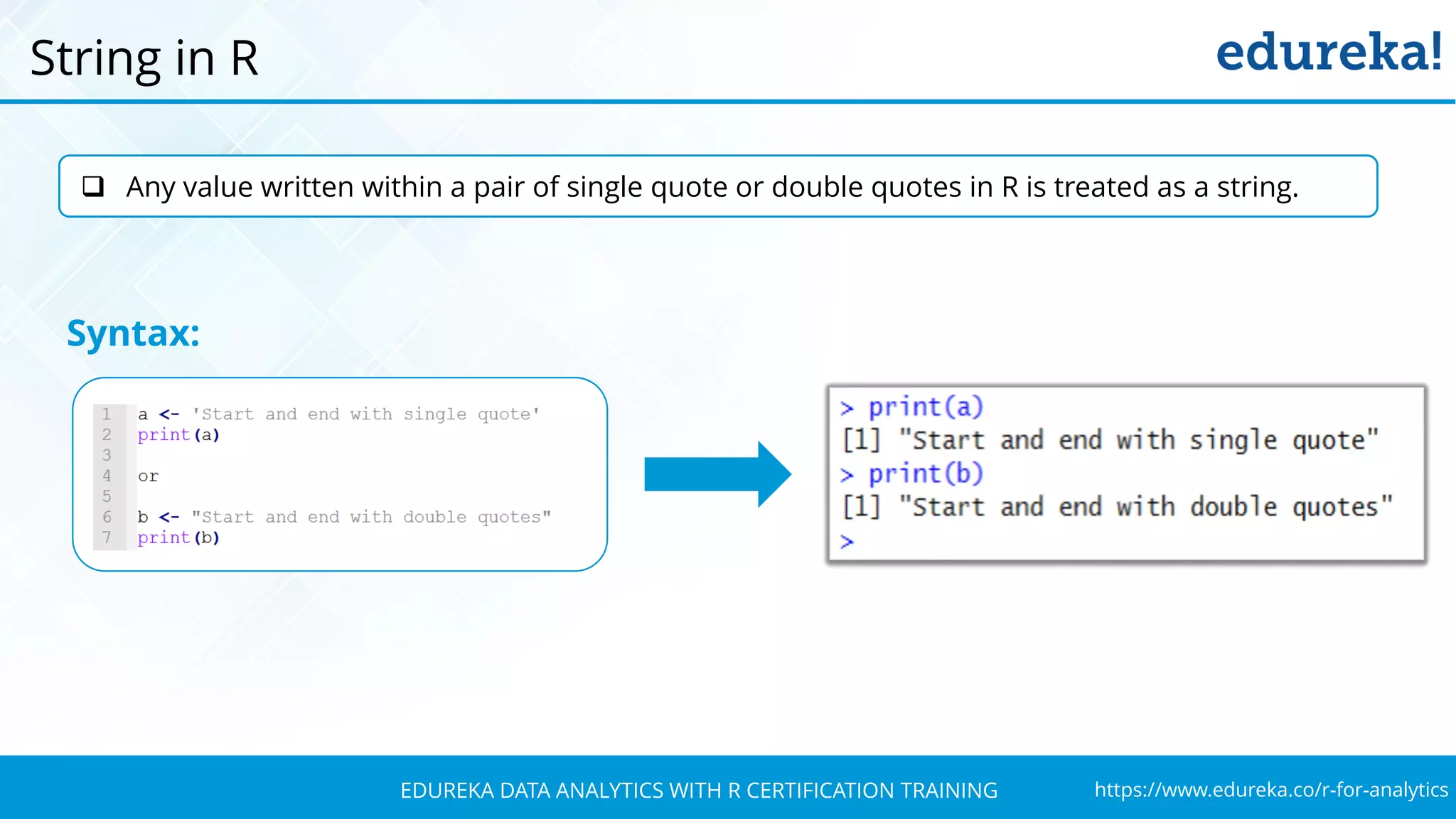 String in R

edureka!

❑ Any value written within a pair of single quote or double quotes in R is treated as a string.

Syntax:

1 a <- 'Start and end with single quote'
2 print(a)
3
4 or
5
6 b <- "Start and end with double quotes"
7 print(b)

> print(a)
[1] "Start and end with single quote"
> print(b)
[1] "Start and end with double quotes"
>

EDUREKA DATA ANALYTICS WITH R CERTIFICATION TRAINING

https://www.edureka.co/r-for-analytics